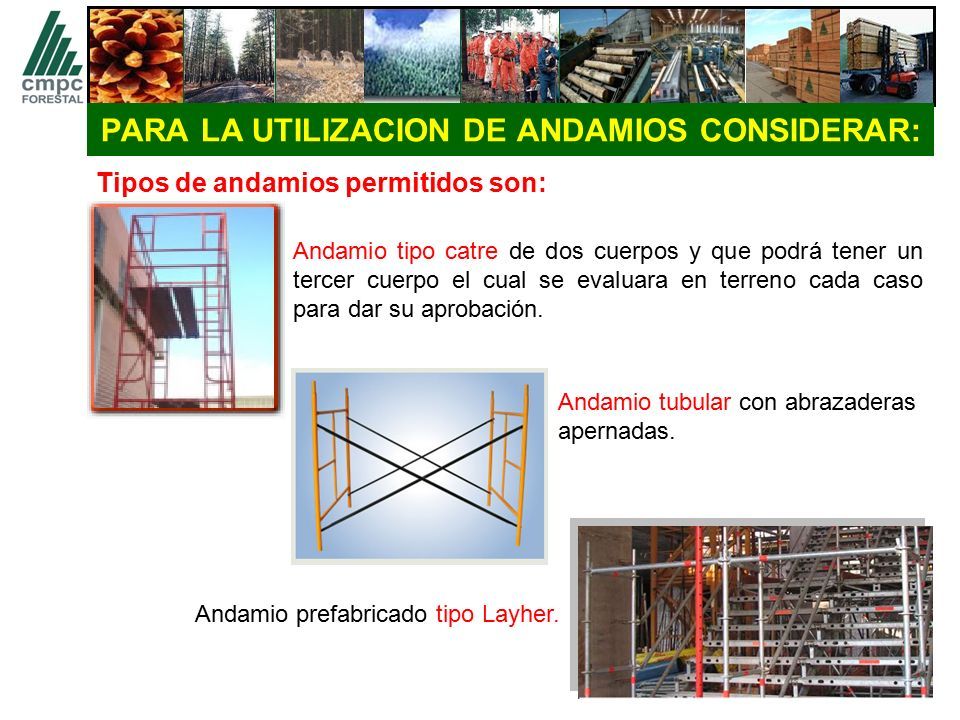 cmpc
FORESTAL

PARA LA UTILIZACION DE ANDAMIOS CONSIDERAR:

Tipos de andamios permitidos son:

Andamio tipo catre de dos cuerpos y que podrá tener un tercer cuerpo el cual se evaluara en terreno cada caso para dar su aprobación.

Andamio tubular con abrazaderas apernadas.

Andamio prefabricado tipo Layher.